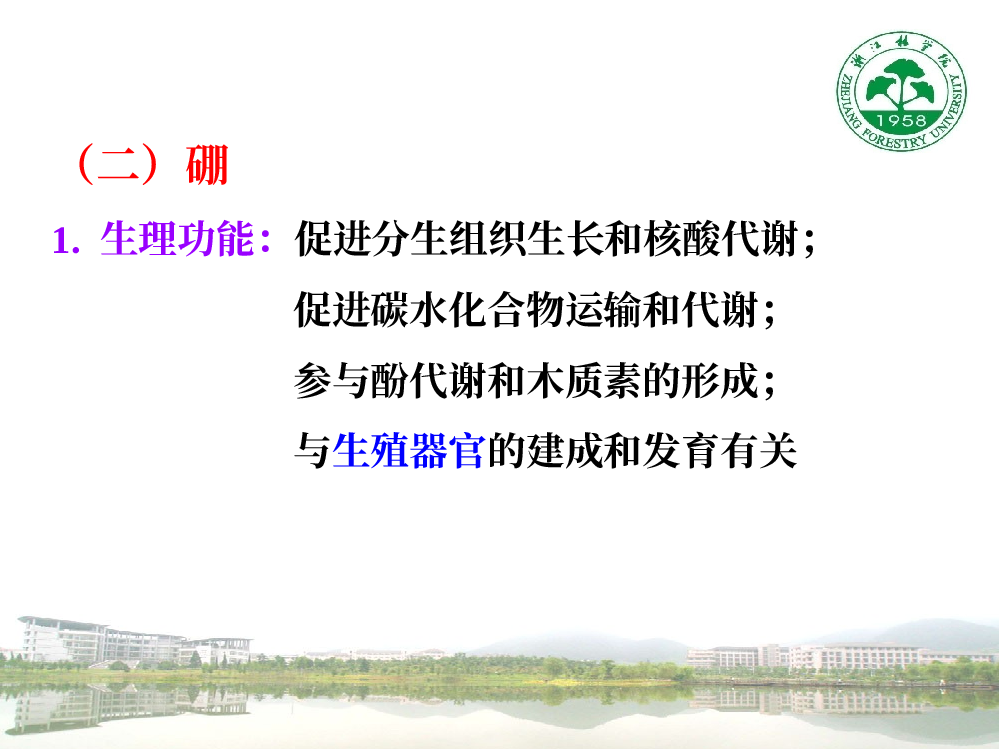 浙江林学院
1958
ZHEJIANG FORESTRY UNIVERSITY

（二）硼

1. 生理功能：促进分生组织生长和核酸代谢；
促进碳水化合物运输和代谢；
参与酚代谢和木质素的形成；
与生殖器官的建成和发育有关